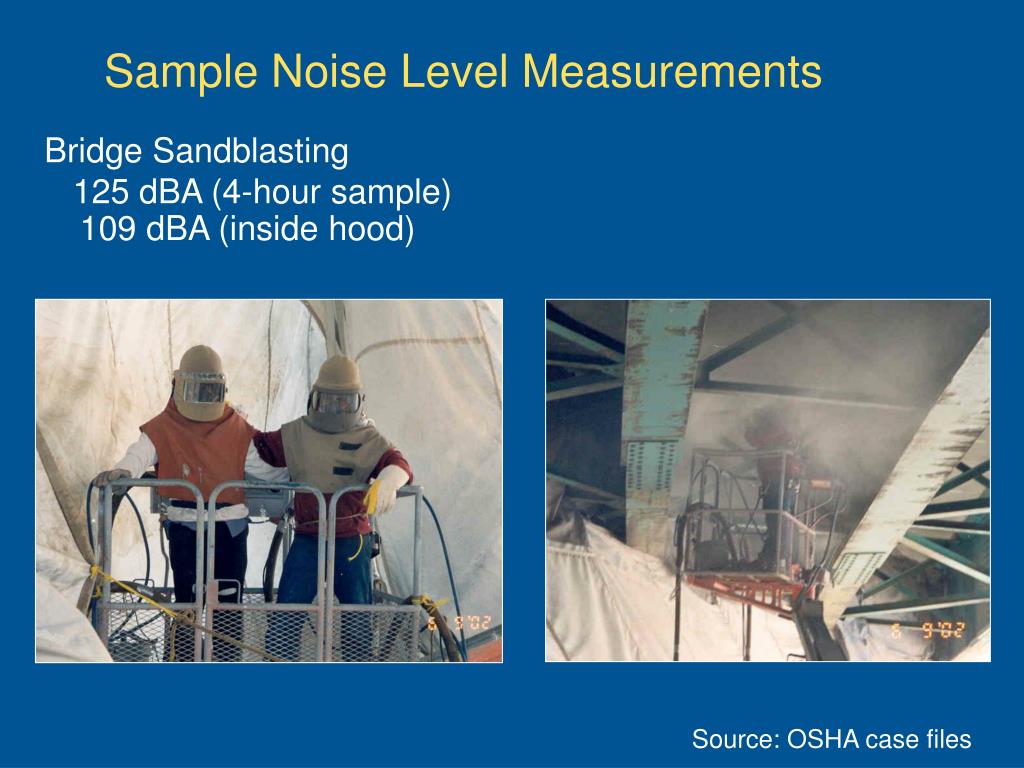 Sample Noise Level Measurements

Bridge Sandblasting
125 dBA (4-hour sample)
109 dBA (inside hood)

8 9'02

8 9'02

Source: OSHA case files